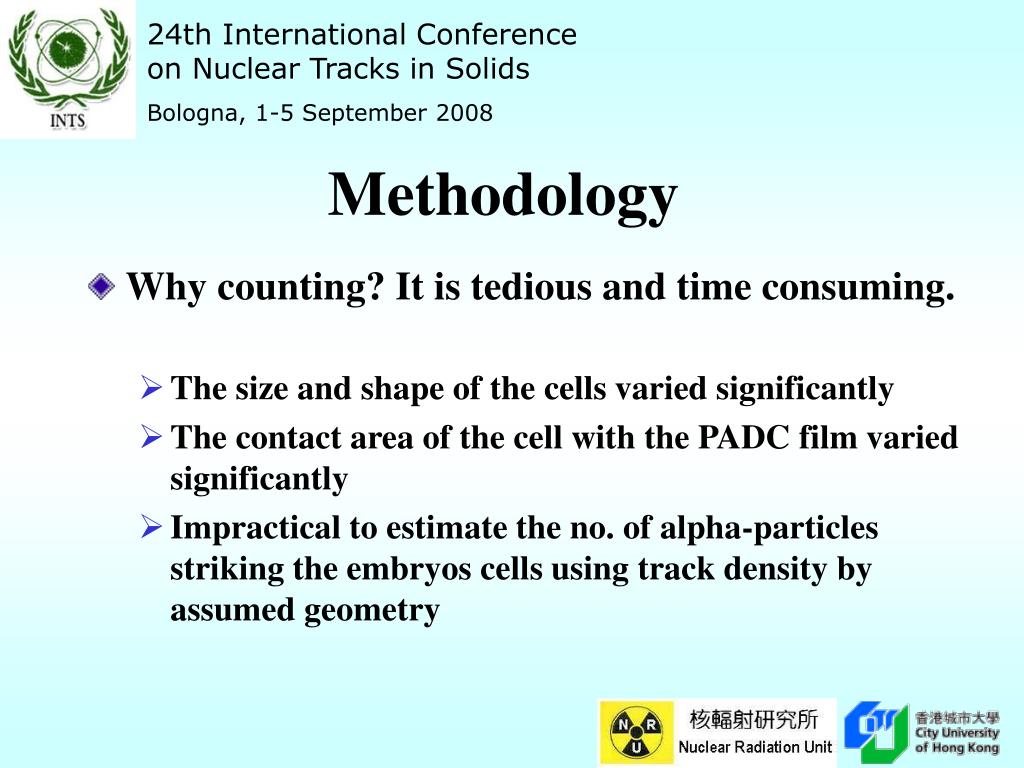 INTS

24th International Conference on Nuclear Tracks in Solids

Bologna, 1-5 September 2008

Methodology

Why counting? It is tedious and time consuming.

The size and shape of the cells varied significantly

The contact area of the cell with the PADC film varied significantly

Impractical to estimate the no. of alpha-particles striking the embryos cells using track density by assumed geometry

N R U

核輻射研究所
Nuclear Radiation Unit

香港城市大學
City University of Hong Kong